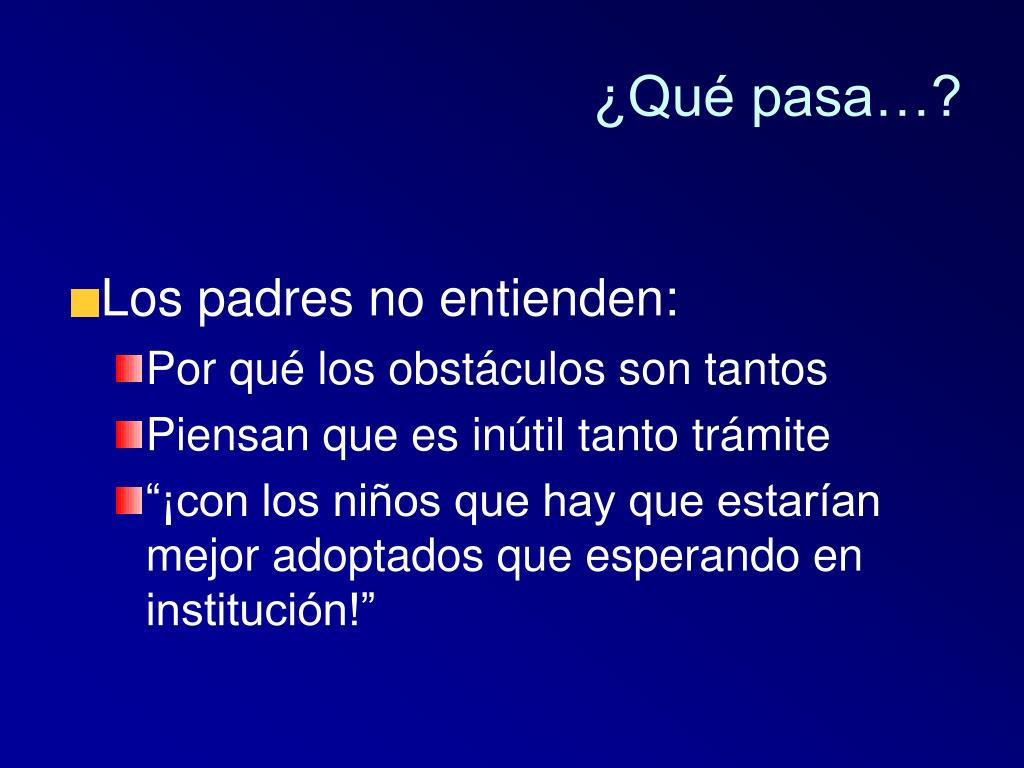 ¿Qué pasa…?

Los padres no entienden:

Por qué los obstáculos son tantos

Piensan que es inútil tanto trámite

“¡con los niños que hay que estarían mejor adoptados que esperando en institución!”